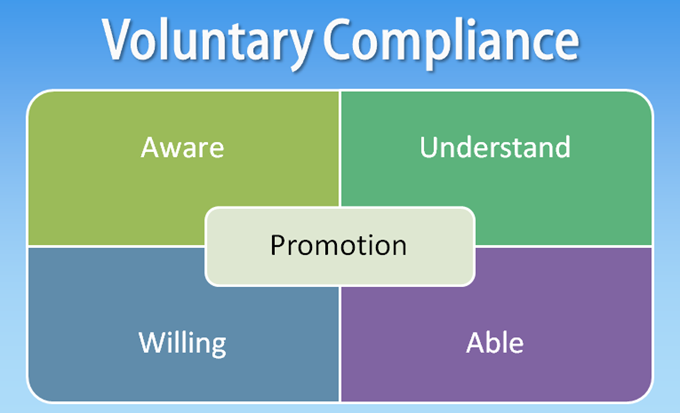 Voluntary Compliance

Aware

Understand

Promotion

Willing

Able